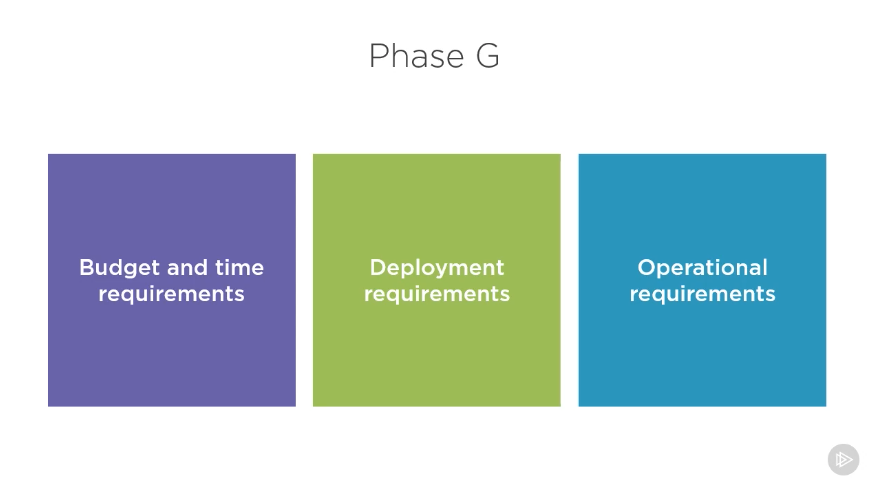 Phase G

Budget and time requirements

Deployment requirements

Operational requirements